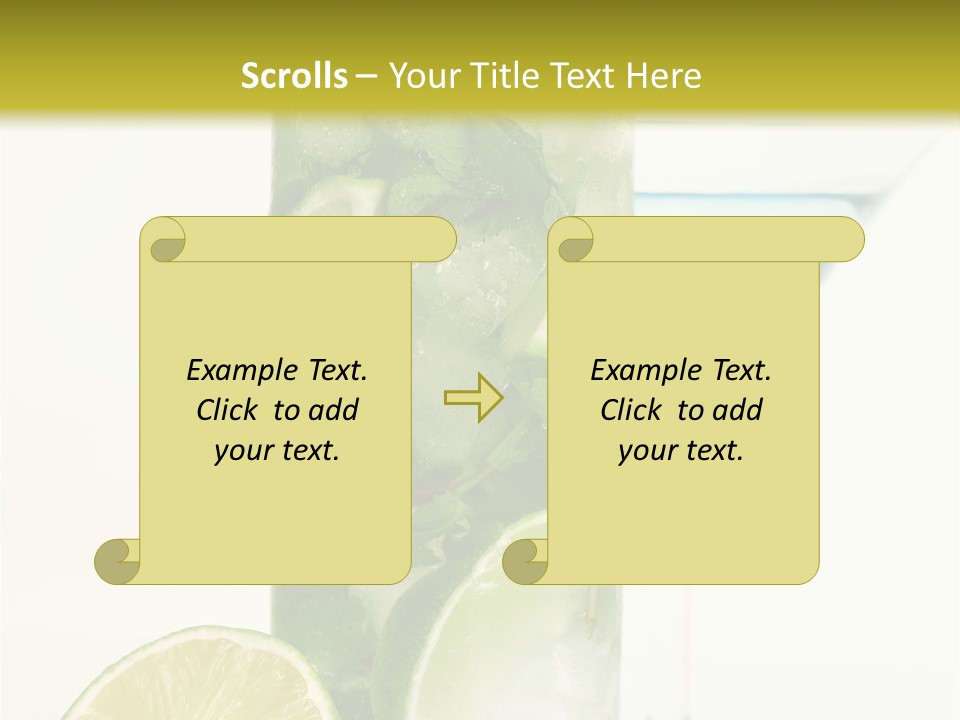 Scrolls – Your Title Text Here

Example Text. Click to add your text.

Example Text. Click to add your text.